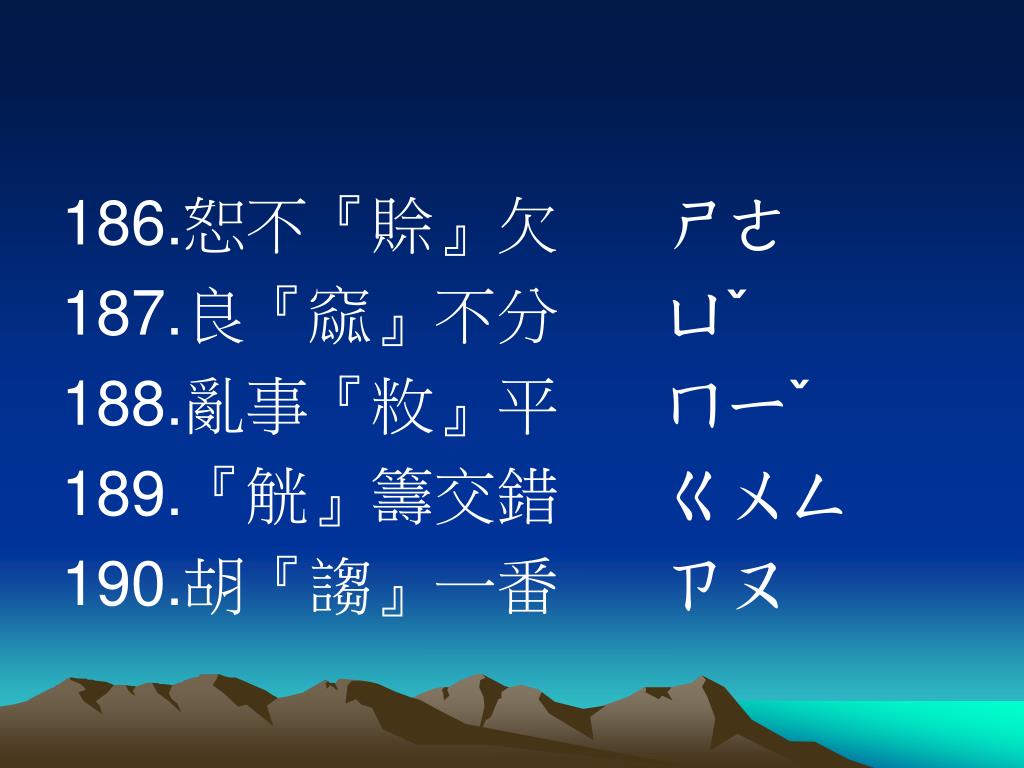 186.恕不『賒』欠　　ㄕㄜ
187.良『窳』不分　　ㄩˇ
188.亂事『敉』平　　ㄇㄧˇ
189.『觥』籌交錯　　ㄍㄨㄥ
190.胡『謅』一番　　ㄗㄡ